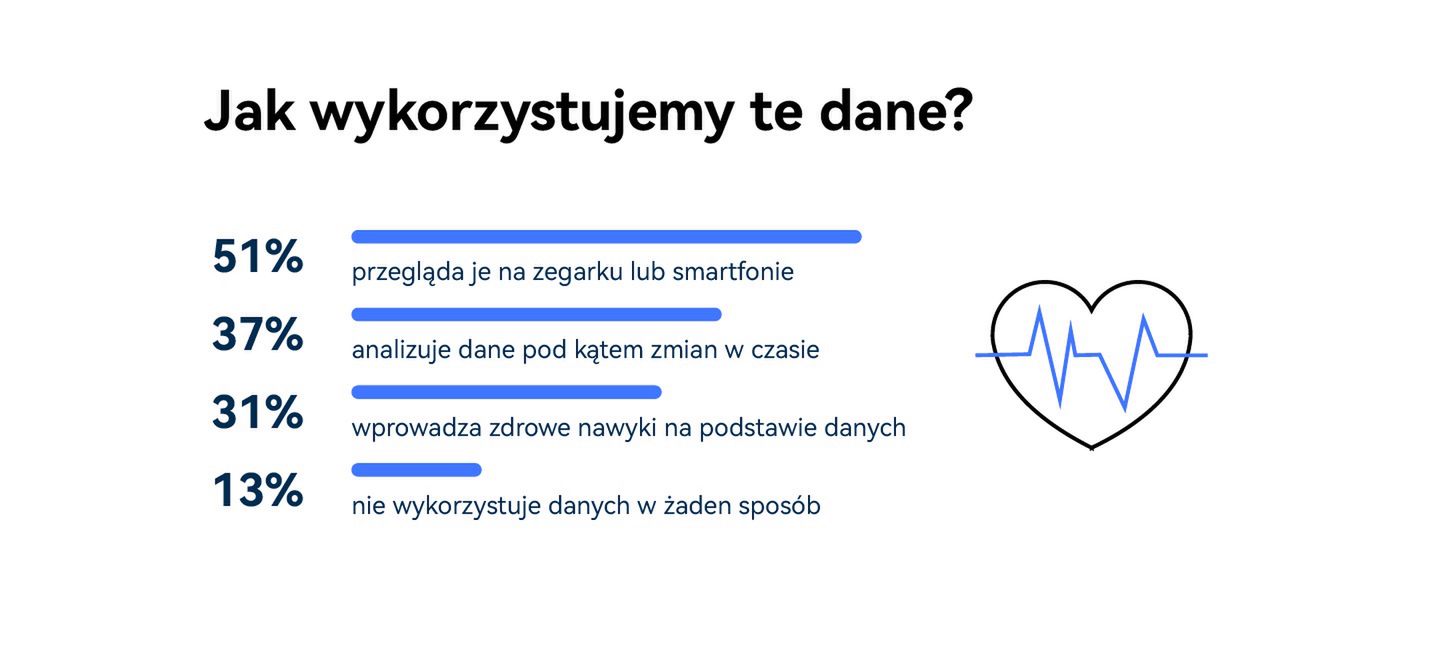 Jak wykorzystujemy te dane?

51% przegląda je na zegarku lub smartfonie

37% analizuje dane pod kątem zmian w czasie

31% wprowadza zdrowe nawyki na podstawie danych

13% nie wykorzystuje danych w żaden sposób